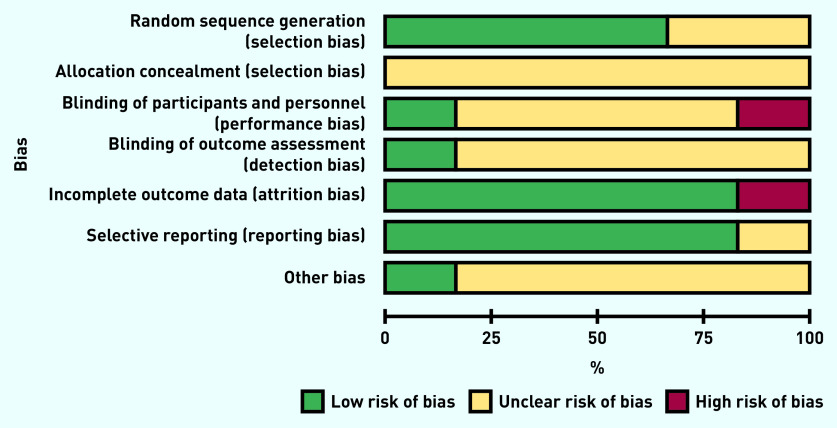 Bias

Random sequence generation (selection bias)
Allocation concealment (selection bias)
Blinding of participants and personnel (performance bias)
Blinding of outcome assessment (detection bias)
Incomplete outcome data (attrition bias)
Selective reporting (reporting bias)
Other bias

0
25
50
75
100
%

Low risk of bias
Unclear risk of bias
High risk of bias